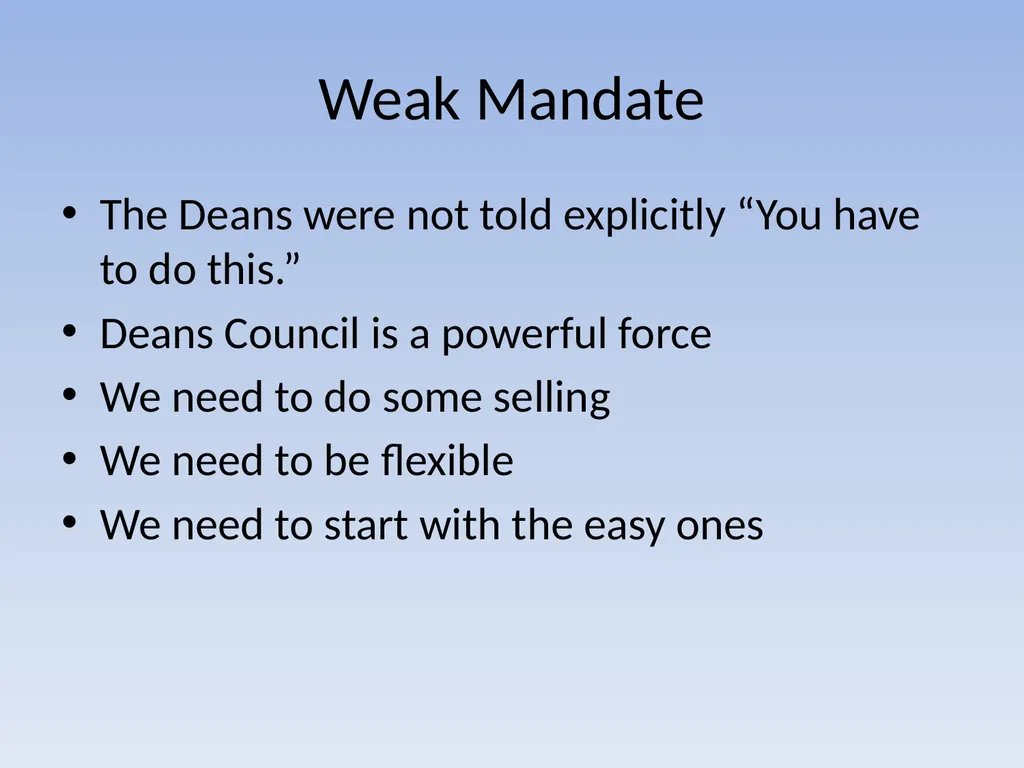 Weak Mandate

• The Deans were not told explicitly “You have to do this.”
• Deans Council is a powerful force
• We need to do some selling
• We need to be flexible
• We need to start with the easy ones